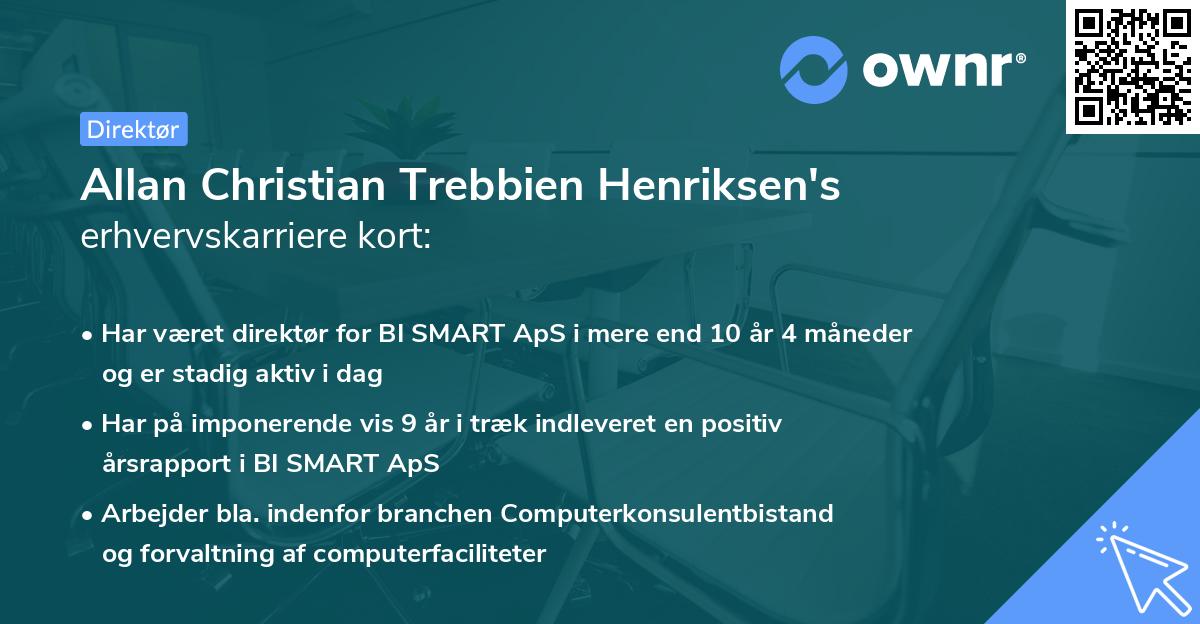 ownr®

Direktør

Allan Christian Trebbien Henriksen's erhvervskarriere kort:

• Har været direktør for BI SMART ApS i mere end 10 år 4 måneder og er stadig aktiv i dag

• Har på imponerende vis 9 år i træk indleveret en positiv årsrapport i BI SMART ApS

• Arbejder bla. indenfor branchen Computerkonsulentbistand og forvaltning af computerfaciliteter